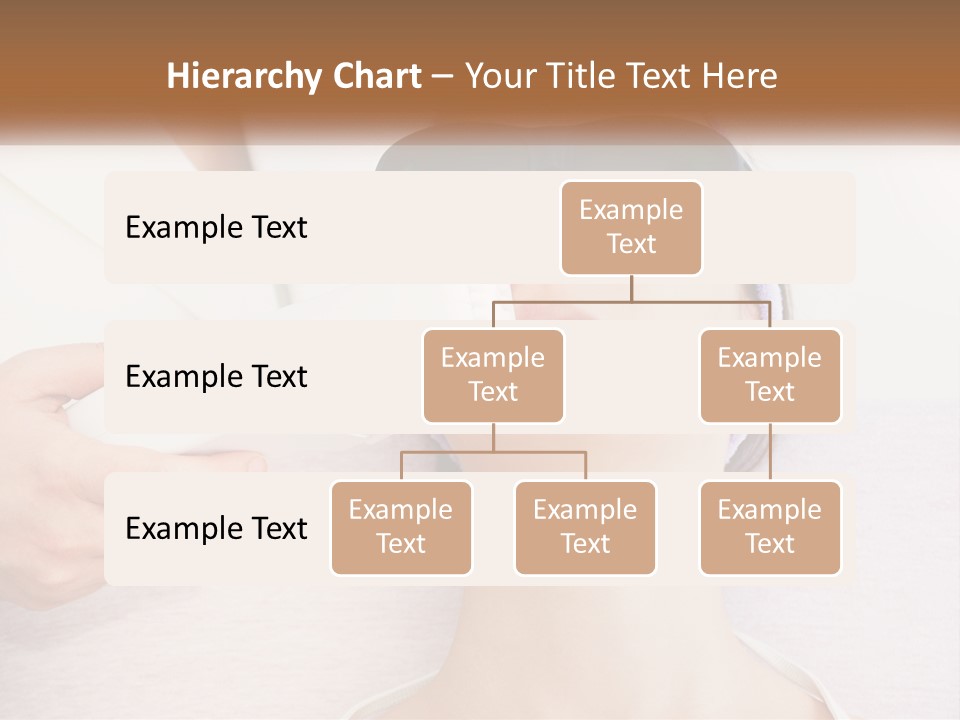 Hierarchy Chart – Your Title Text Here

Example Text

Example Text

Example Text

Example Text

Example Text

Example Text

Example Text

Example Text

Example Text